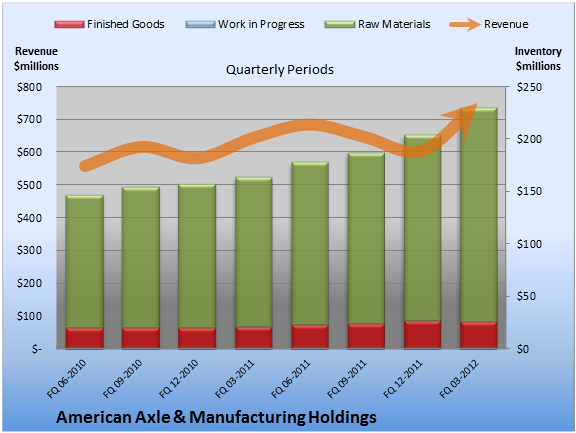 Finished Goods
Work in Progress
Raw Materials
Revenue

Revenue $millions

Quarterly Periods

Inventory $millions

$800
$700
$600
$500
$400
$300
$200
$100
$-

$250
$200
$150
$100
$50
$0

FQ 06-2010
FQ 09-2010
FQ 12-2010
FQ 03-2011
FQ 06-2011
FQ 09-2011
FQ 12-2011
FQ 03-2012

American Axle & Manufacturing Holdings